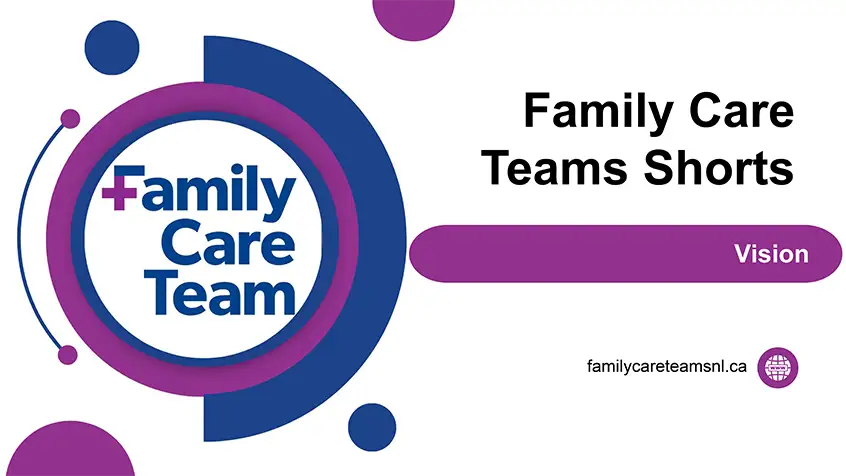 Family Care Team

Family Care Teams Shorts

Vision

familycareteamsnl.ca